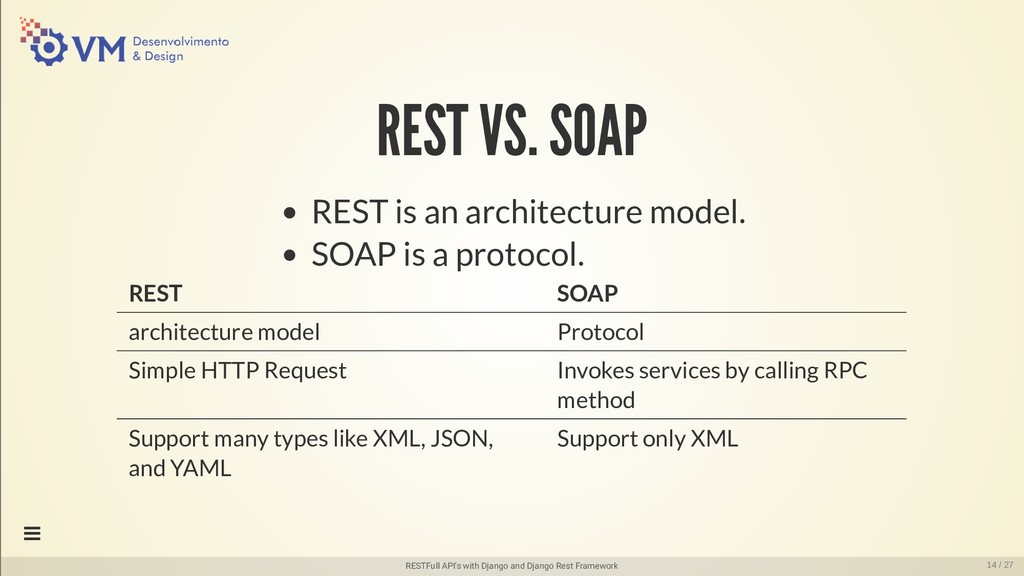 VM Desenvolvimento & Design

REST VS. SOAP

- REST is an architecture model.
- SOAP is a protocol.

| REST | SOAP |
|---|---|
| architecture model | Protocol |
| Simple HTTP Request | Invokes services by calling RPC method |
| Support many types like XML, JSON, and YAML | Support only XML |

RESTFull API's with Django and Django Rest Framework

14 / 27